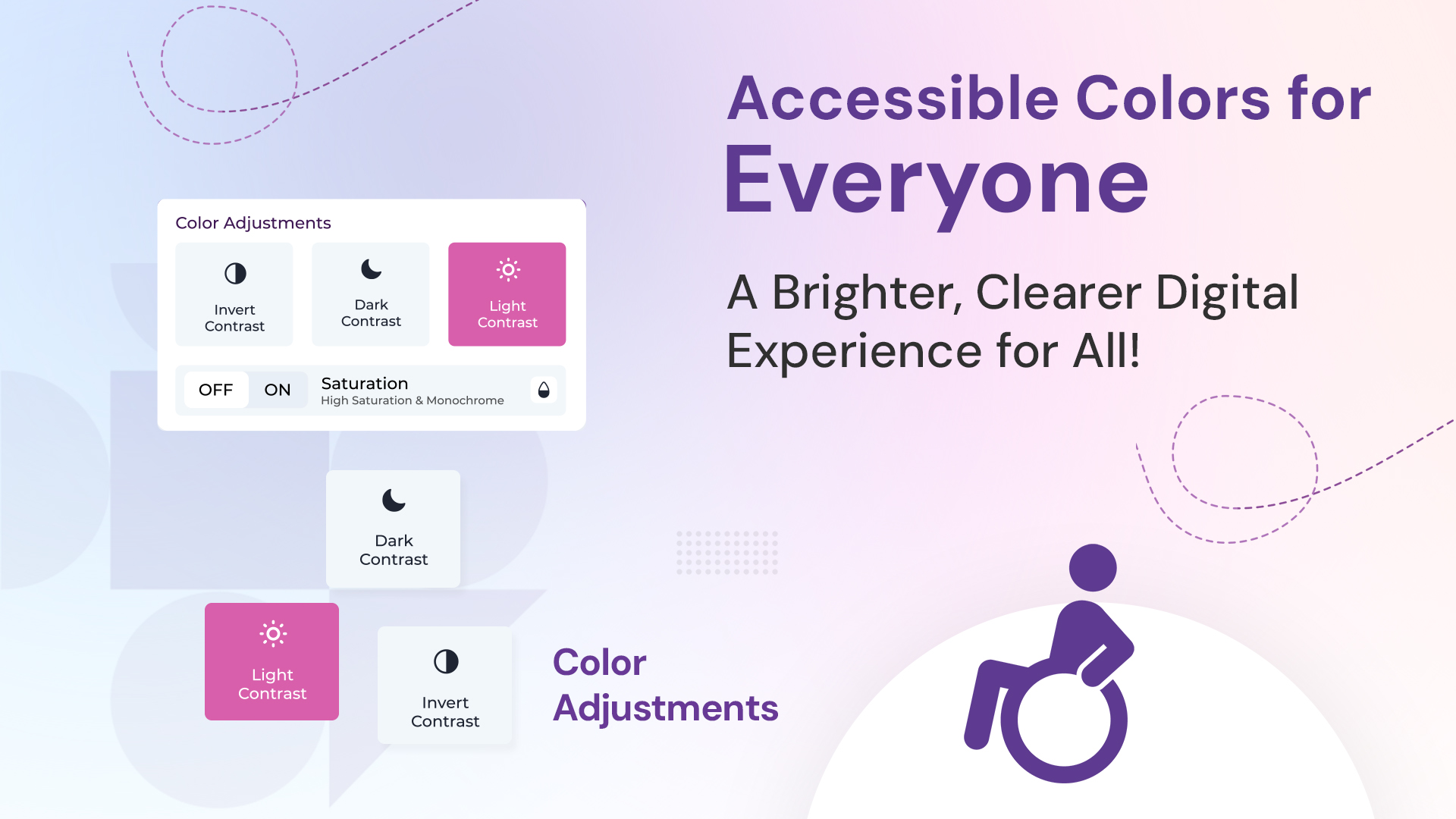 Accessible Colors for Everyone

A Brighter, Clearer Digital Experience for All!

Color Adjustments

Invert Contrast

Dark Contrast

Light Contrast

OFF ON

Saturation
High Saturation & Monochrome

Dark Contrast

Light Contrast

Invert Contrast

Color Adjustments